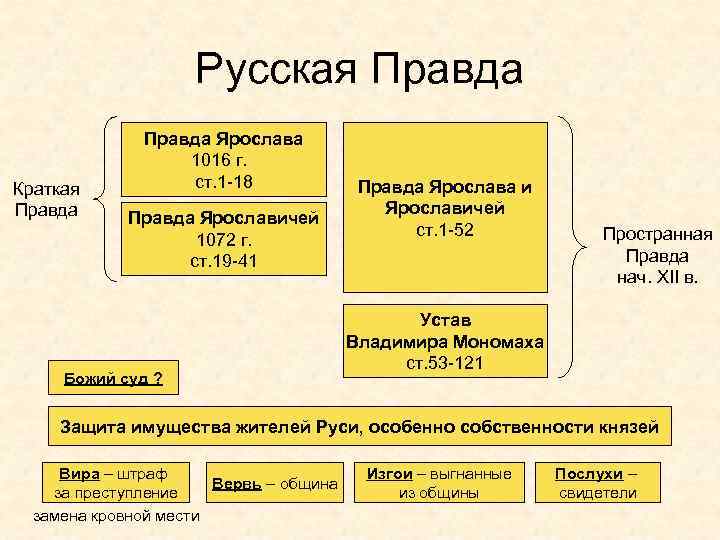 Русская Правда

Краткая Правда

Правда Ярослава
1016 г.
ст.1-18

Правда Ярославичей
1072 г.
ст.19-41

Правда Ярослава и Ярославичей
ст.1-52

Устав Владимира Мономаха
ст.53-121

Пространная Правда нач. XII в.

Божий суд ?

Защита имущества жителей Руси, особенно собственности князей

Вира – штраф за преступление

замена кровной мести

Вервь – община

Изгои – выгнанные из общины

Послухи – свидетели